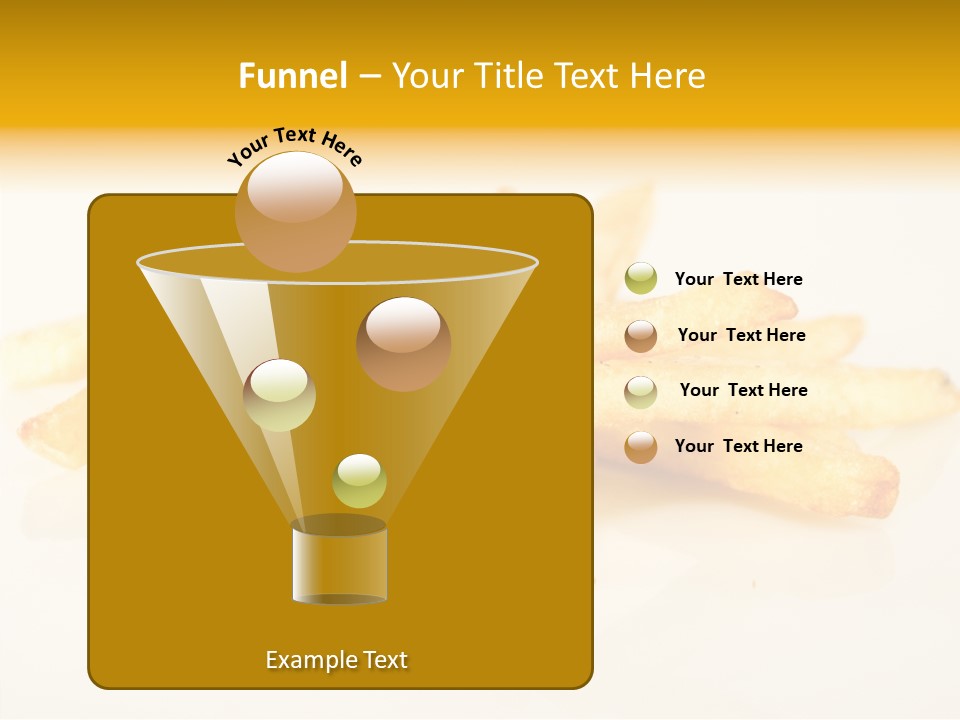 Funnel – Your Title Text Here

Your Text Here

Your Text Here

Your Text Here

Your Text Here

Your Text Here

Example Text